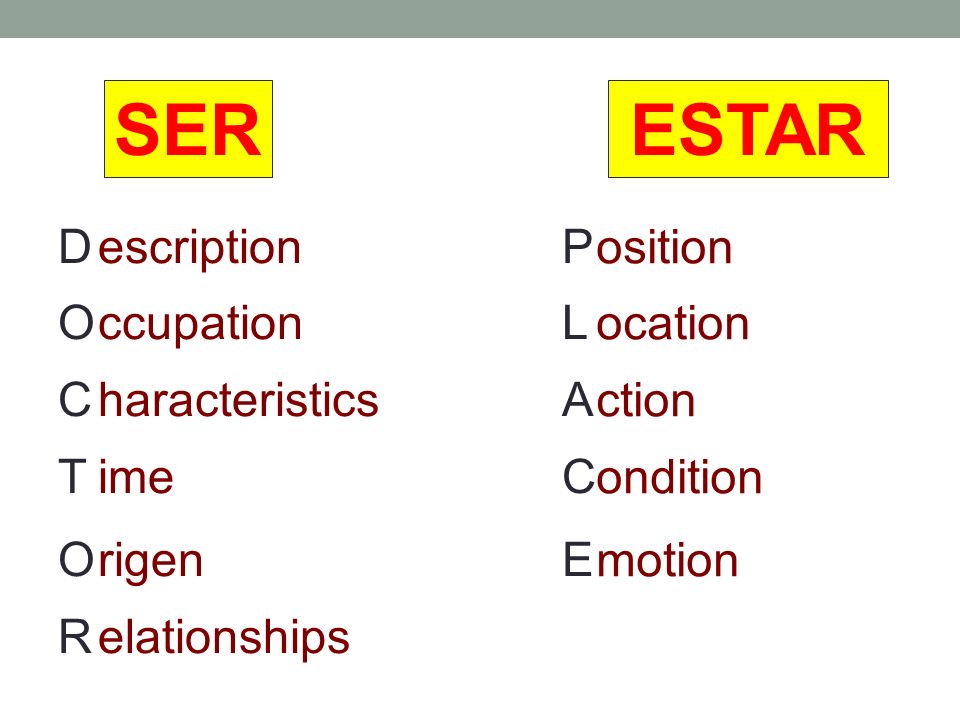 SER

Description
Occupation
Characteristics
Time
Origen
Relationships

ESTAR

Position
Location
Action
Condition
Emotion